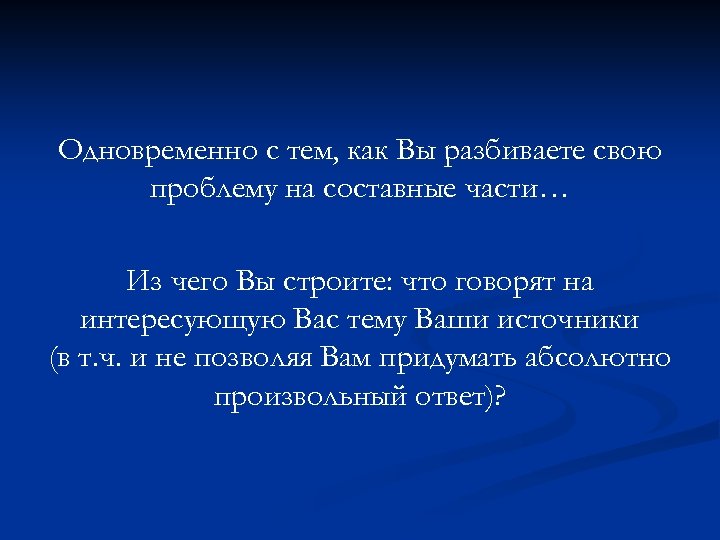 Одновременно с тем, как Вы разбиваете свою проблему на составные части…

Из чего Вы строите: что говорят на интересующую Вас тему Ваши источники (в т.ч. и не позволяя Вам придумать абсолютно произвольный ответ)?